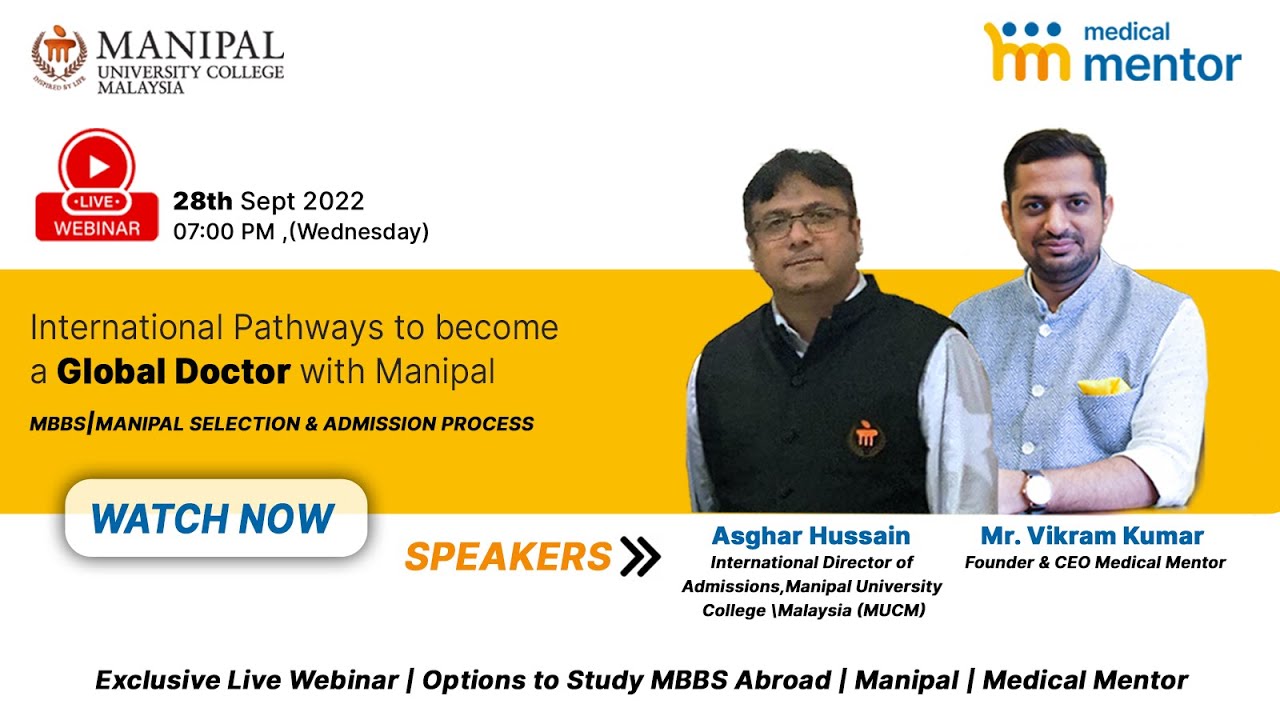 MANIPAL
UNIVERSITY COLLEGE
MALAYSIA
INSPIRED BY LIFE

medical
mentor

LIVE
WEBINAR

28th Sept 2022
07:00 PM ,(Wednesday)

International Pathways to become a Global Doctor with Manipal

MBBS|MANIPAL SELECTION & ADMISSION PROCESS

WATCH NOW

SPEAKERS

Asghar Hussain
International Director of Admissions,Manipal University College \Malaysia (MUCM)

Mr. Vikram Kumar
Founder & CEO Medical Mentor

Exclusive Live Webinar | Options to Study MBBS Abroad | Manipal | Medical Mentor